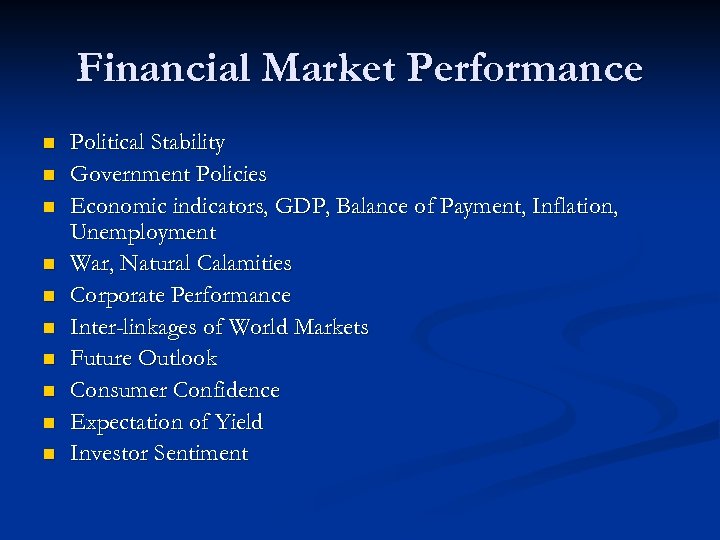 Financial Market Performance

- Political Stability
- Government Policies
- Economic indicators, GDP, Balance of Payment, Inflation, Unemployment
- War, Natural Calamities
- Corporate Performance
- Inter-linkages of World Markets
- Future Outlook
- Consumer Confidence
- Expectation of Yield
- Investor Sentiment